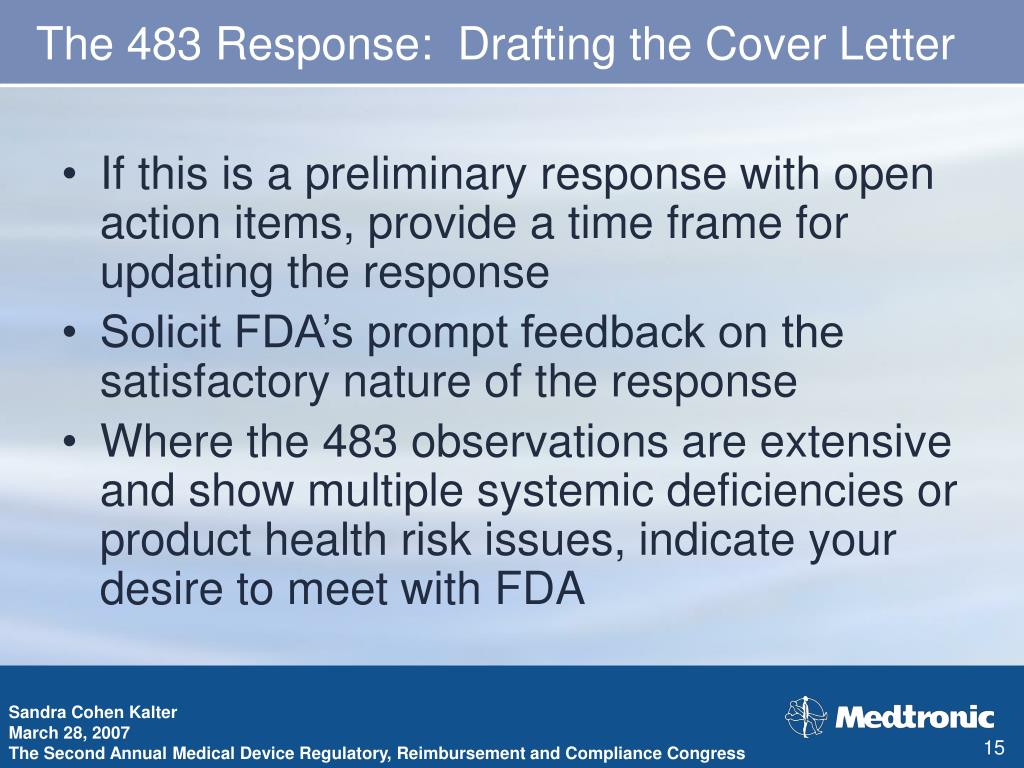 The 483 Response: Drafting the Cover Letter

• If this is a preliminary response with open action items, provide a time frame for updating the response
• Solicit FDA's prompt feedback on the satisfactory nature of the response
• Where the 483 observations are extensive and show multiple systemic deficiencies or product health risk issues, indicate your desire to meet with FDA

Sandra Cohen Kalter
March 28, 2007
The Second Annual Medical Device Regulatory, Reimbursement and Compliance Congress

Medtronic

15